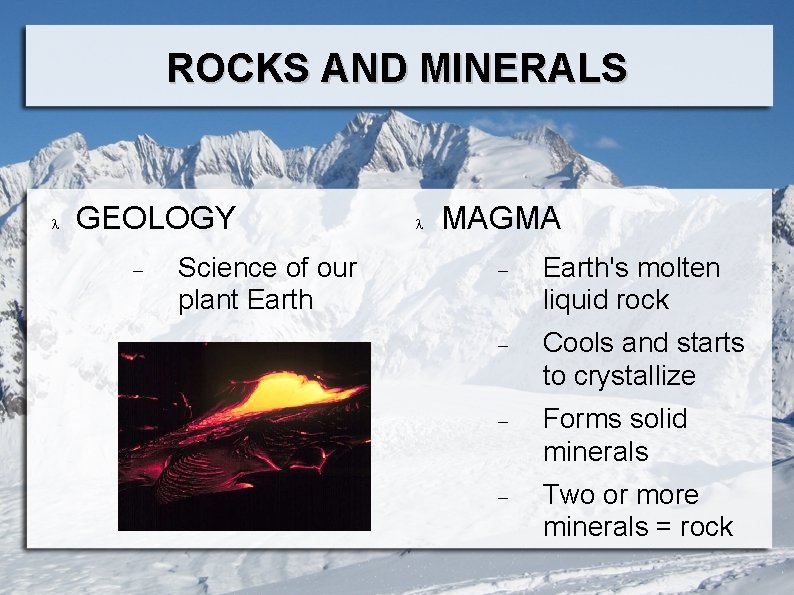 ROCKS AND MINERALS

λ GEOLOGY

– Science of our plant Earth

λ MAGMA

– Earth's molten liquid rock

– Cools and starts to crystallize

– Forms solid minerals

– Two or more minerals = rock